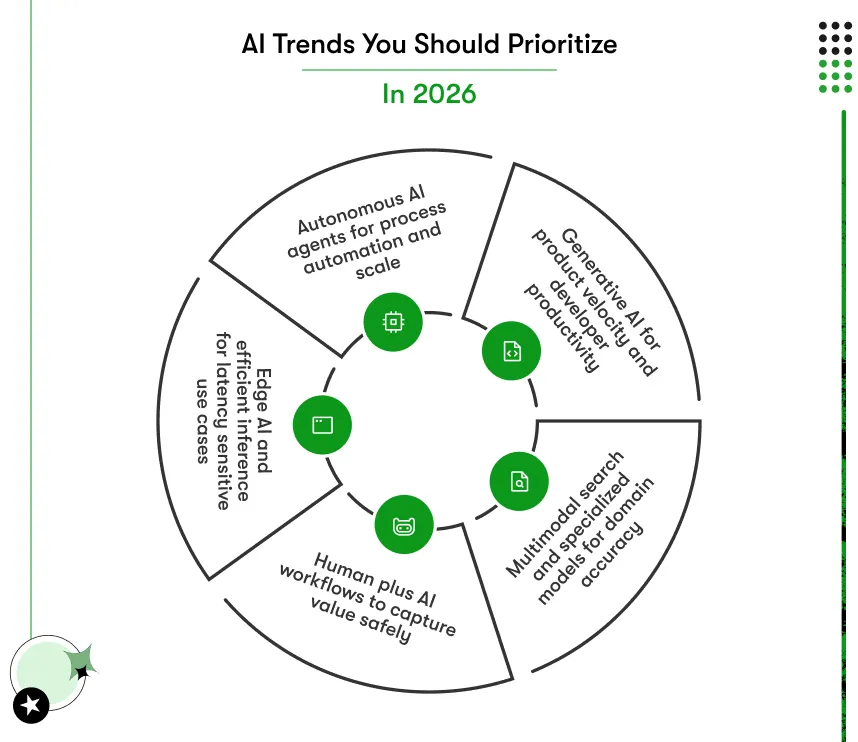 AI Trends You Should Prioritize

In 2026

Autonomous AI agents for process automation and scale

Generative AI for product velocity and developer productivity

Multimodal search and specialized models for domain accuracy

Human plus AI workflows to capture value safely

Edge AI and efficient inference for latency sensitive use cases